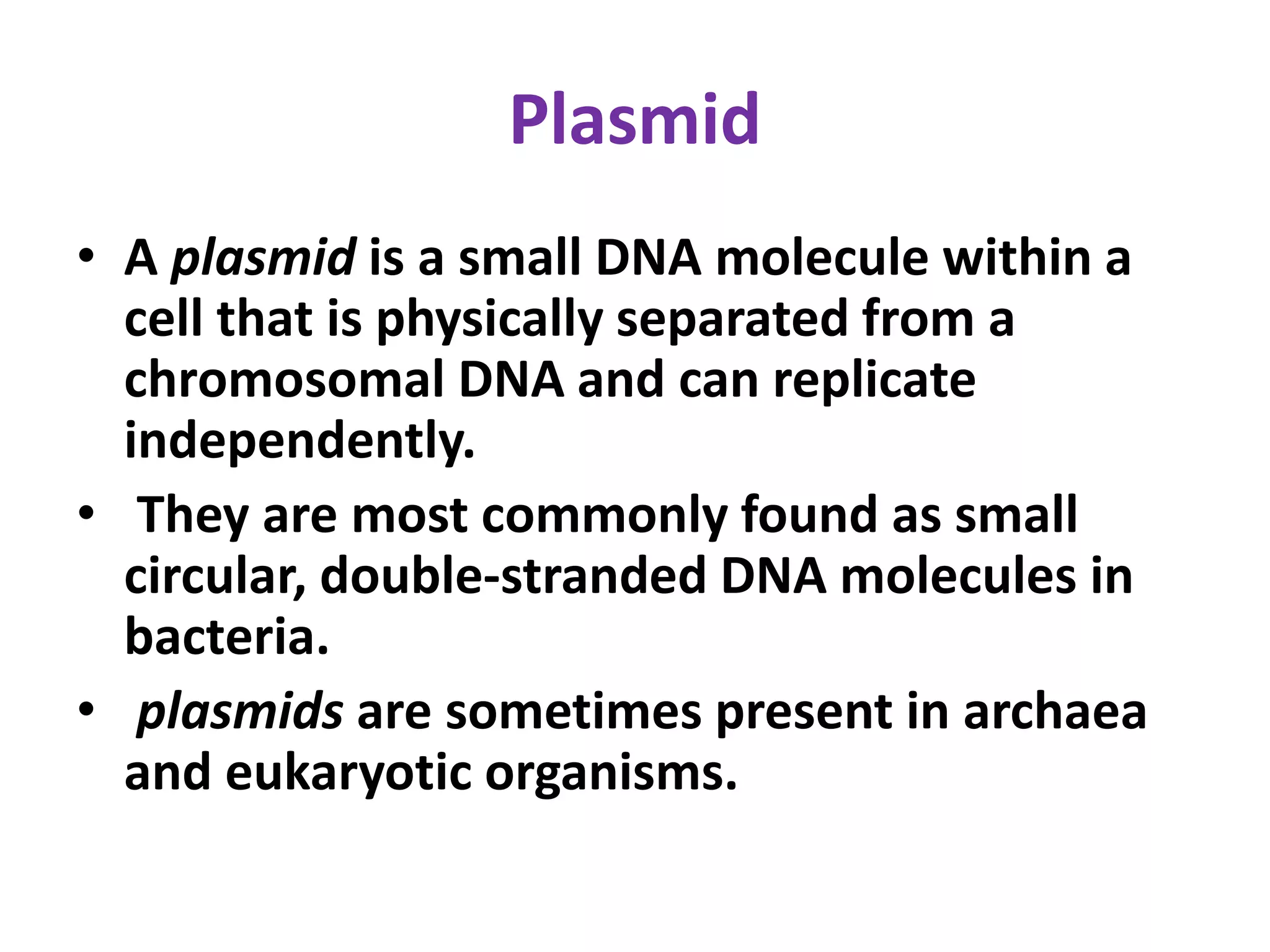 Plasmid

• A plasmid is a small DNA molecule within a cell that is physically separated from a chromosomal DNA and can replicate independently.
• They are most commonly found as small circular, double-stranded DNA molecules in bacteria.
• plasmids are sometimes present in archaea and eukaryotic organisms.